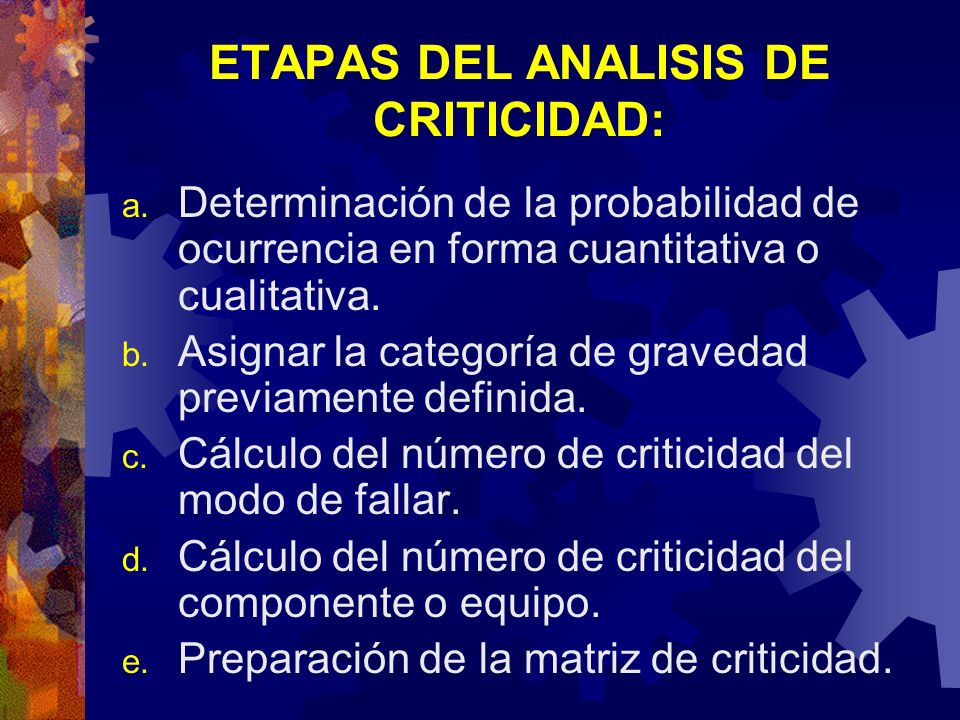 ETAPAS DEL ANALISIS DE CRITICIDAD:

a. Determinación de la probabilidad de ocurrencia en forma cuantitativa o cualitativa.
b. Asignar la categoría de gravedad previamente definida.
c. Cálculo del número de criticidad del modo de fallar.
d. Cálculo del número de criticidad del componente o equipo.
e. Preparación de la matriz de criticidad.